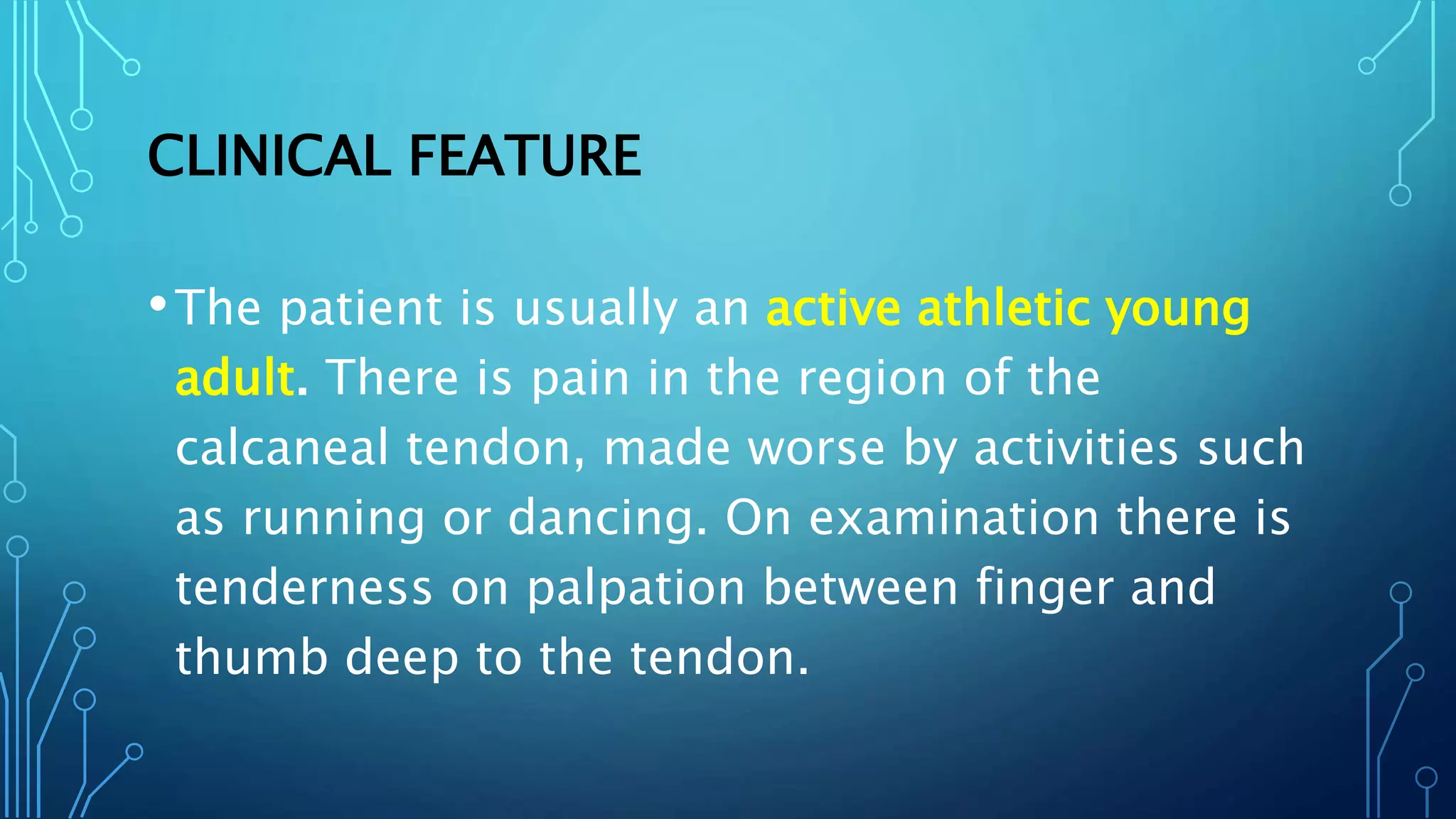 CLINICAL FEATURE

• The patient is usually an active athletic young adult. There is pain in the region of the calcaneal tendon, made worse by activities such as running or dancing. On examination there is tenderness on palpation between finger and thumb deep to the tendon.